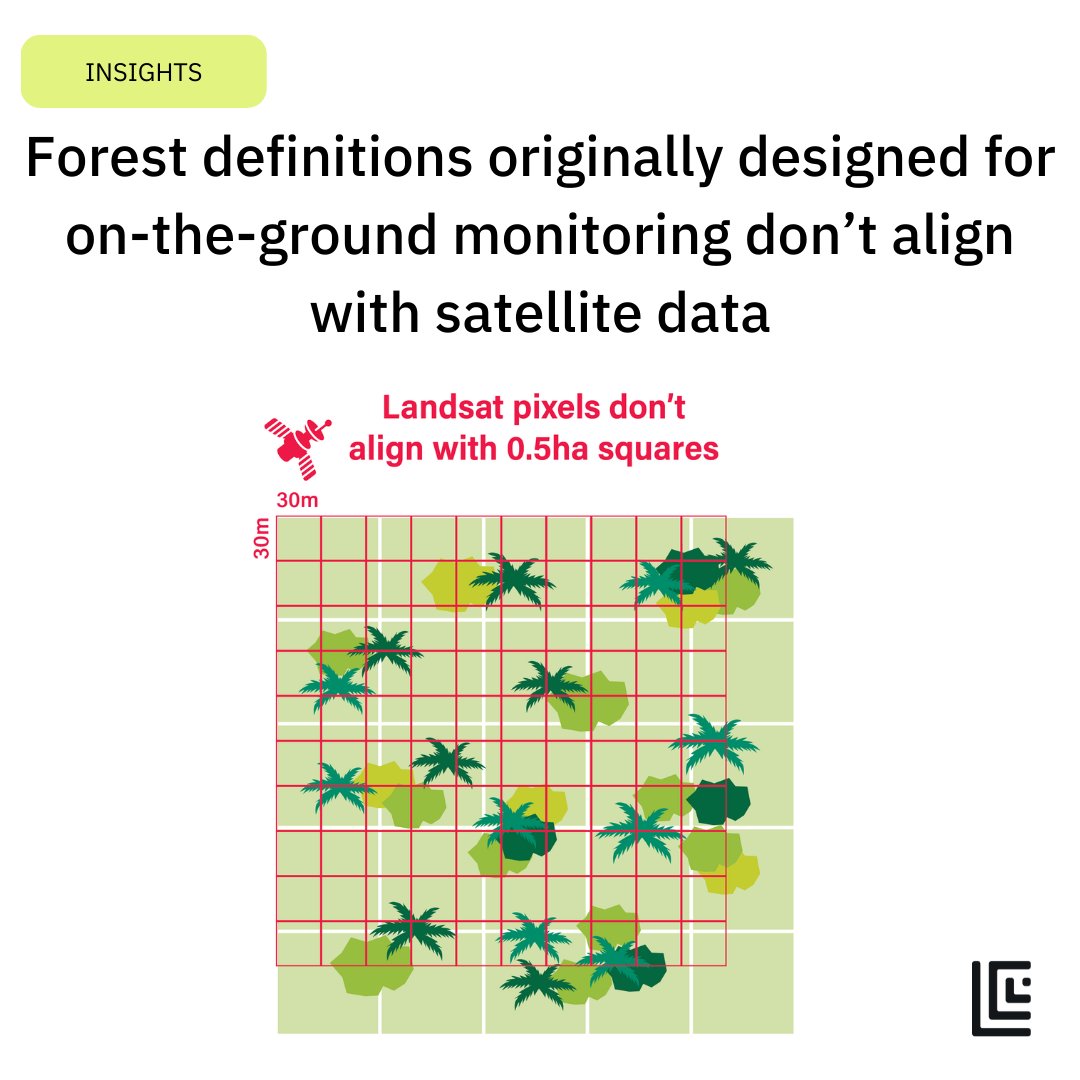 INSIGHTS

Forest definitions originally designed for on-the-ground monitoring don't align with satellite data

Landsat pixels don't align with 0.5ha squares

30m

30m